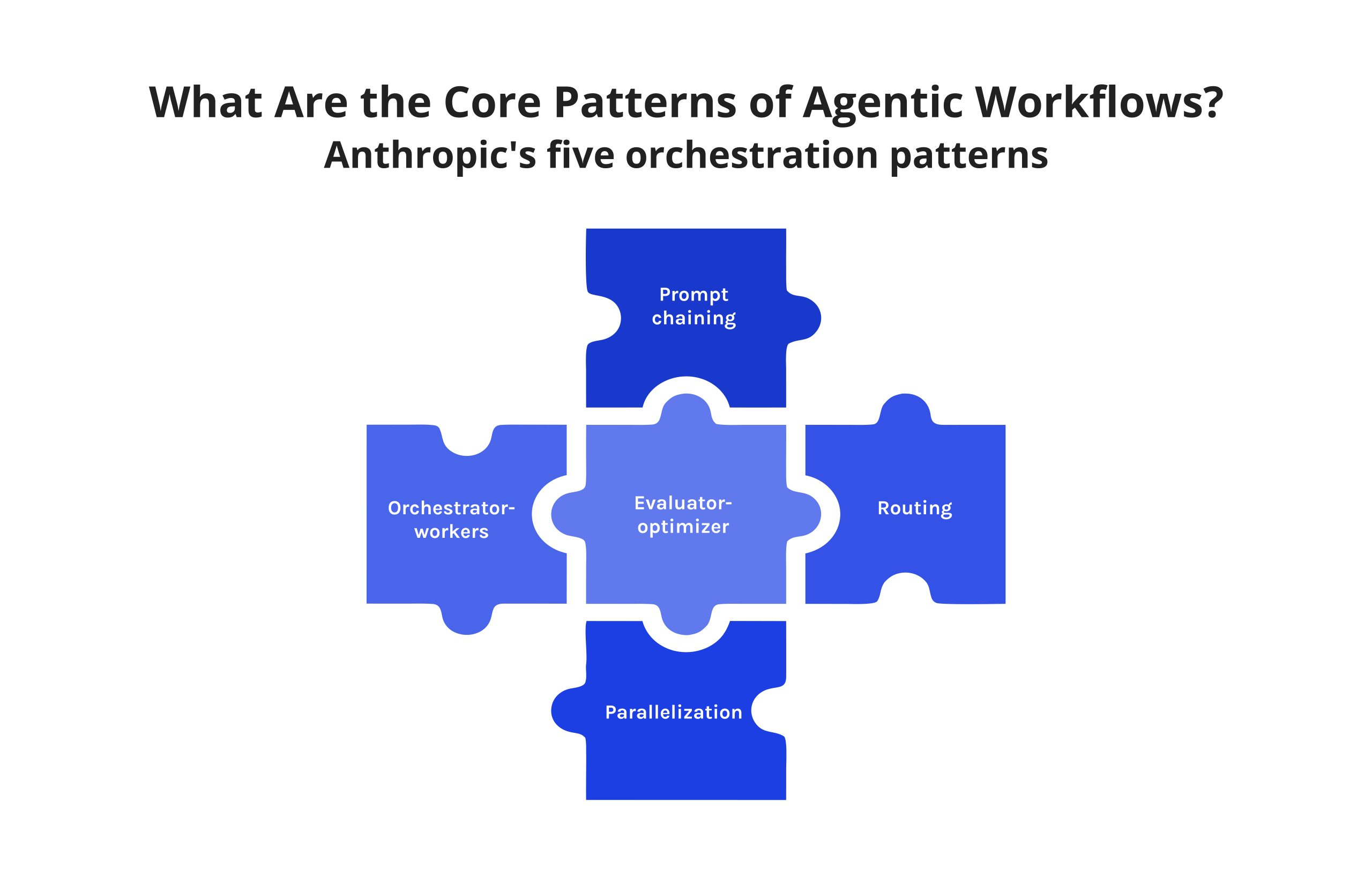 What Are the Core Patterns of Agentic Workflows?
Anthropic's five orchestration patterns

Prompt chaining

Orchestrator-workers

Evaluator-optimizer

Routing

Parallelization